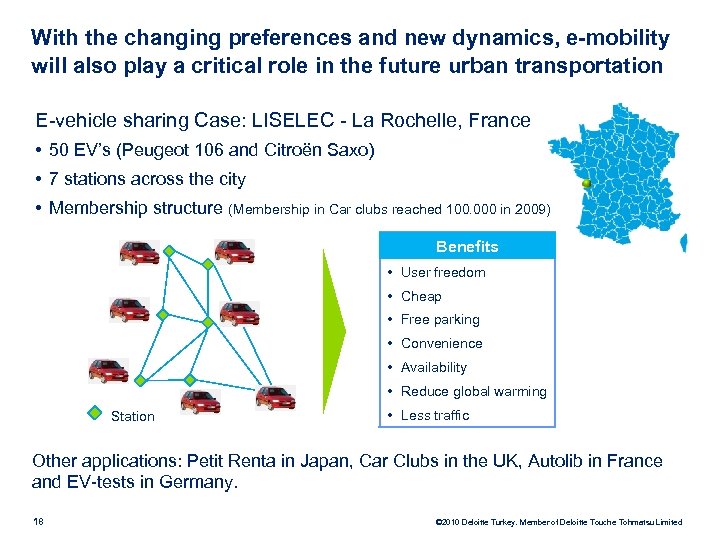 With the changing preferences and new dynamics, e-mobility will also play a critical role in the future urban transportation

E-vehicle sharing Case: LISELEC - La Rochelle, France

• 50 EV's (Peugeot 106 and Citroën Saxo)
• 7 stations across the city
• Membership structure (Membership in Car clubs reached 100.000 in 2009)

Station

Benefits

• User freedom
• Cheap
• Free parking
• Convenience
• Availability
• Reduce global warming
• Less traffic

Other applications: Petit Renta in Japan, Car Clubs in the UK, Autolib in France and EV-tests in Germany.

18

©2010 Deloitte Turkey. Member of Deloitte Touche Tohmatsu Limited